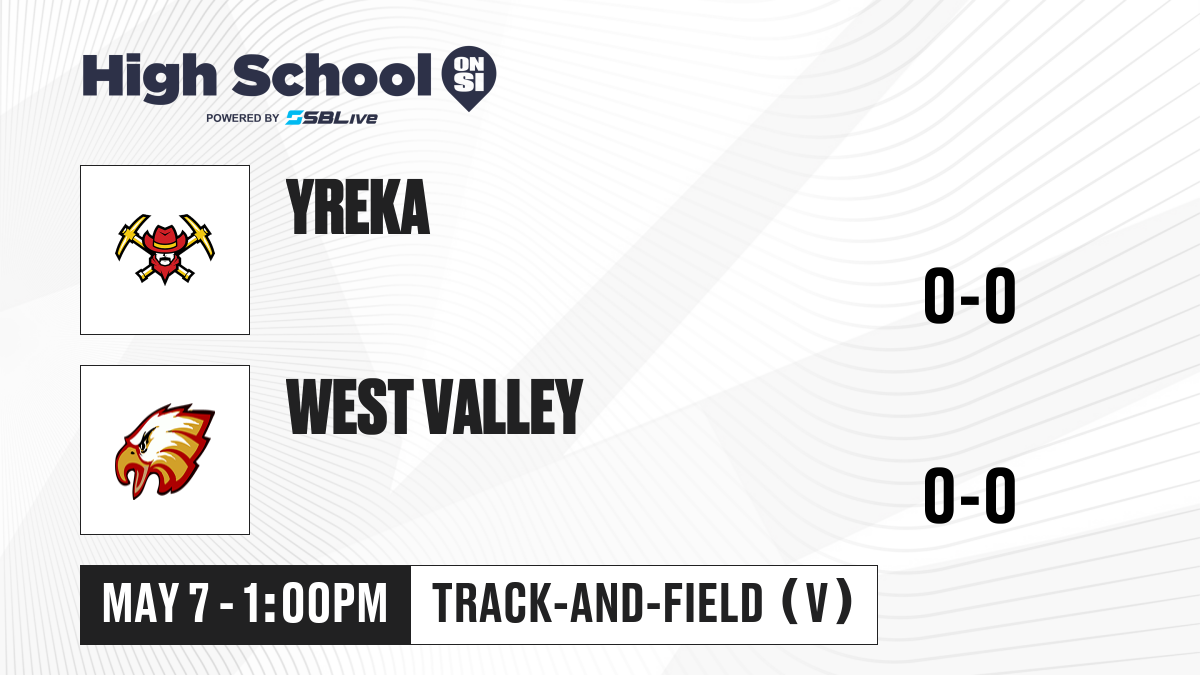 High School ON SI
POWERED BY SBLive

YREKA

0-0

WEST VALLEY

0-0

MAY 7 - 1:00PM

TRACK-AND-FIELD (V)